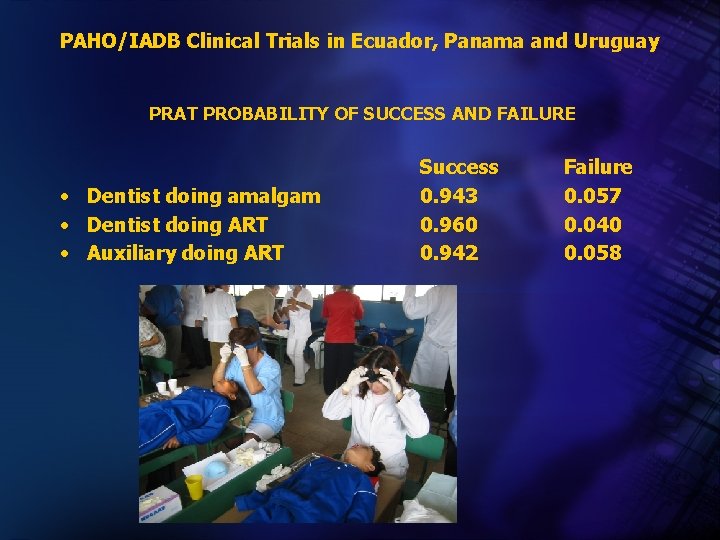 PAHO/IADB Clinical Trials in Ecuador, Panama and Uruguay

PRAT PROBABILITY OF SUCCESS AND FAILURE

| | Success | Failure |
|---|---|---|
| • Dentist doing amalgam | 0.943 | 0.057 |
| • Dentist doing ART | 0.960 | 0.040 |
| • Auxiliary doing ART | 0.942 | 0.058 |